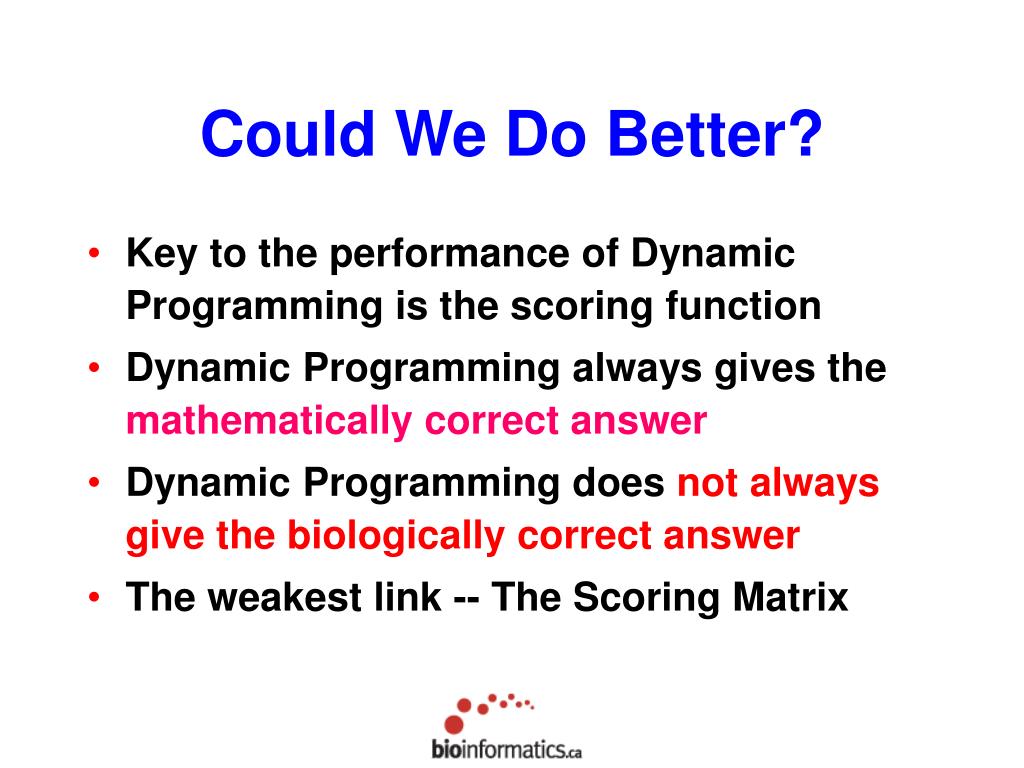 Could We Do Better?

• Key to the performance of Dynamic Programming is the scoring function
• Dynamic Programming always gives the mathematically correct answer
• Dynamic Programming does not always give the biologically correct answer
• The weakest link -- The Scoring Matrix

bioinformatics.ca